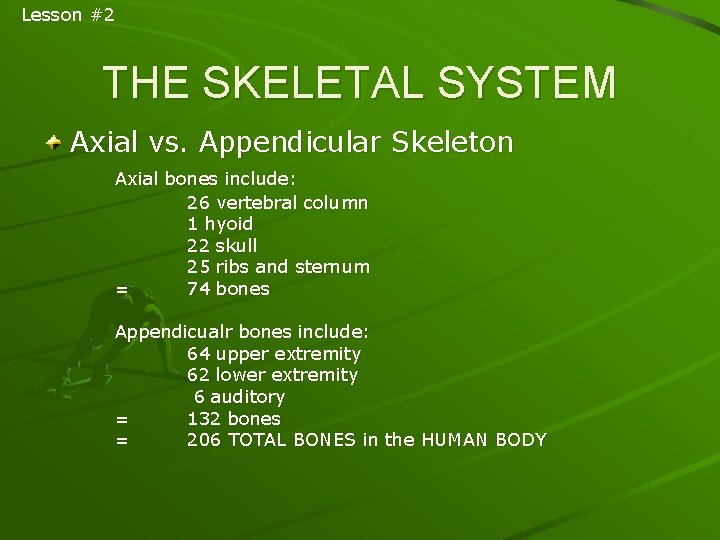 Lesson #2

THE SKELETAL SYSTEM

Axial vs. Appendicular Skeleton

Axial bones include:
26 vertebral column
1 hyoid
22 skull
25 ribs and sternum
= 74 bones

Appendicualr bones include:
64 upper extremity
62 lower extremity
6 auditory
= 132 bones
= 206 TOTAL BONES in the HUMAN BODY